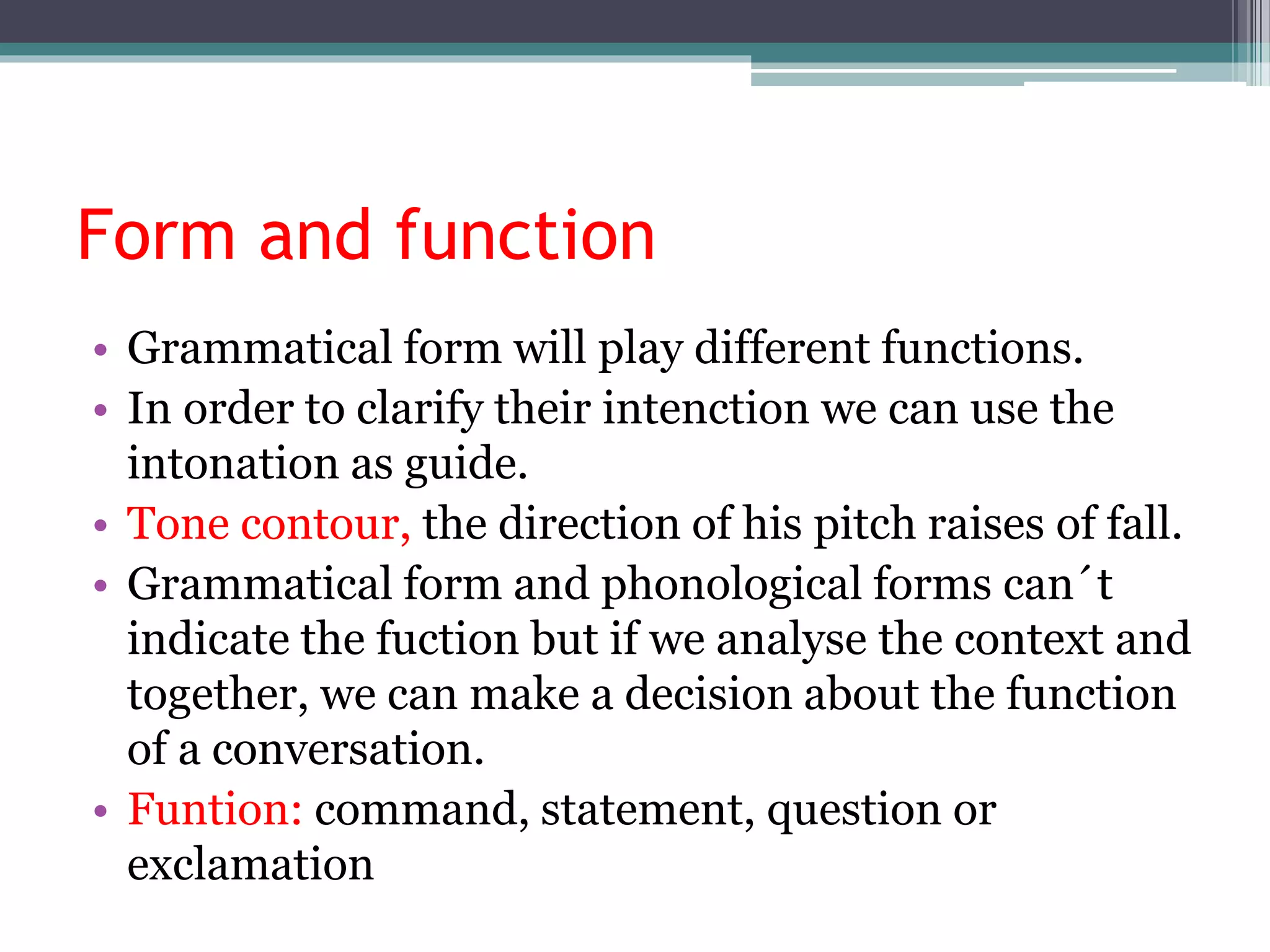 Form and function

• Grammatical form will play different functions.
• In order to clarify their intenction we can use the intonation as guide.
• Tone contour, the direction of his pitch raises of fall.
• Grammatical form and phonological forms can´t indicate the fuction but if we analyse the context and together, we can make a decision about the function of a conversation.
• Funtion: command, statement, question or exclamation